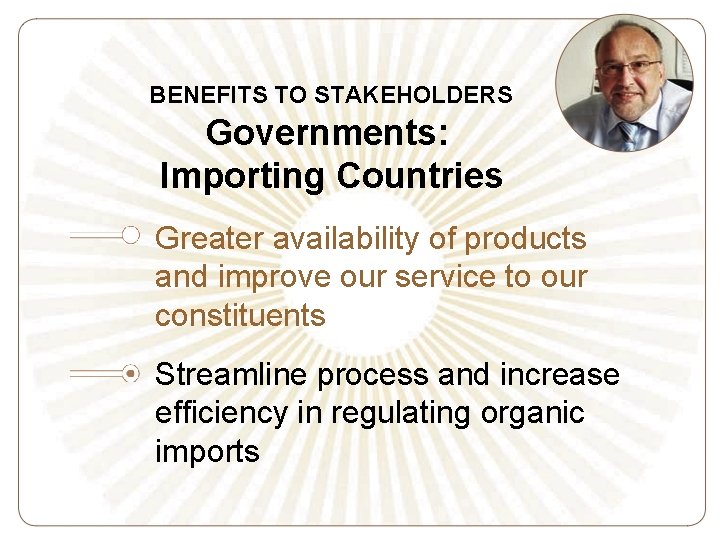 BENEFITS TO STAKEHOLDERS
Governments:
Importing Countries

Greater availability of products and improve our service to our constituents

Streamline process and increase efficiency in regulating organic imports